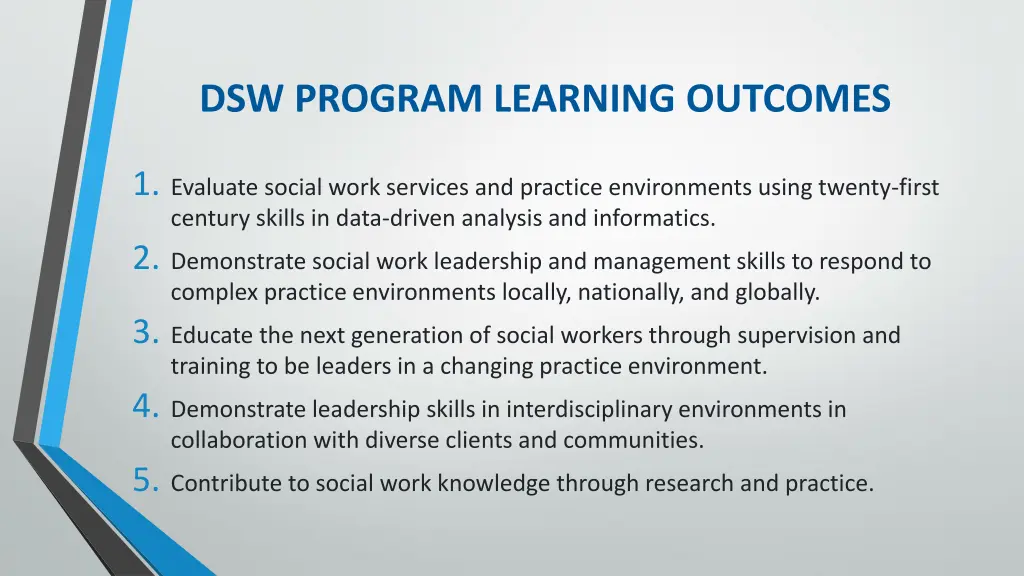 DSW PROGRAM LEARNING OUTCOMES

1. Evaluate social work services and practice environments using twenty-first century skills in data-driven analysis and informatics.
2. Demonstrate social work leadership and management skills to respond to complex practice environments locally, nationally, and globally.
3. Educate the next generation of social workers through supervision and training to be leaders in a changing practice environment.
4. Demonstrate leadership skills in interdisciplinary environments in collaboration with diverse clients and communities.
5. Contribute to social work knowledge through research and practice.